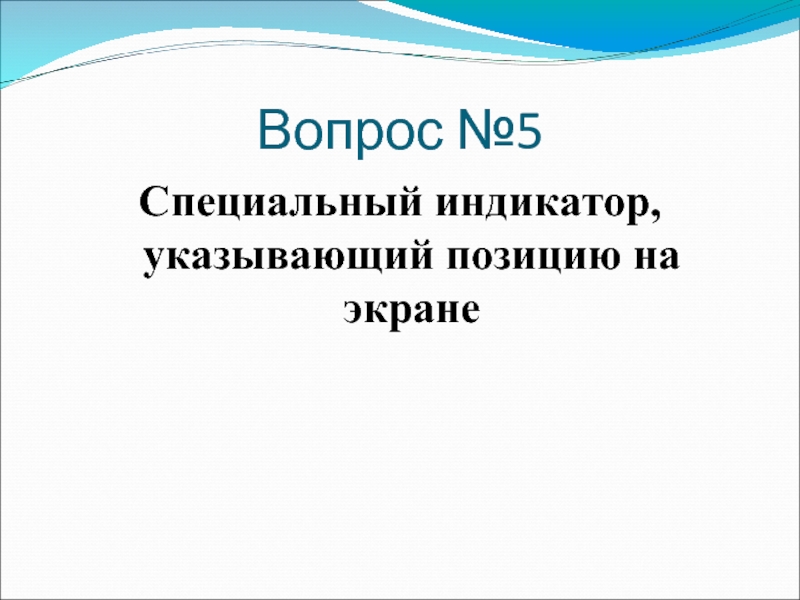 Вопрос №5

Специальный индикатор, указывающий позицию на экране